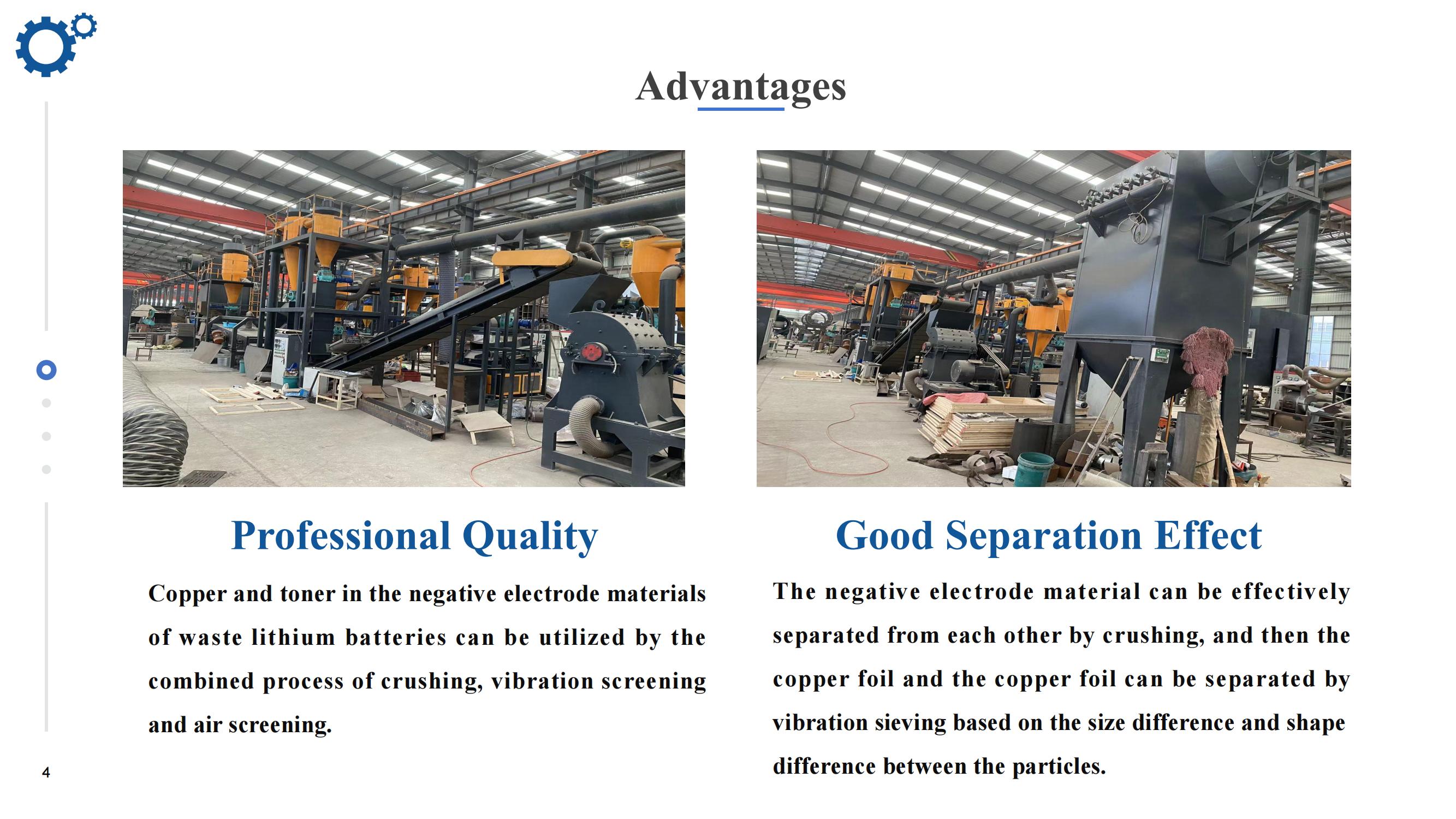 Advantages

Professional Quality

Copper and toner in the negative electrode materials of waste lithium batteries can be utilized by the combined process of crushing, vibration screening and air screening.

Good Separation Effect

The negative electrode material can be effectively separated from each other by crushing, and then the copper foil and the copper foil can be separated by vibration sieving based on the size difference and shape difference between the particles.

4